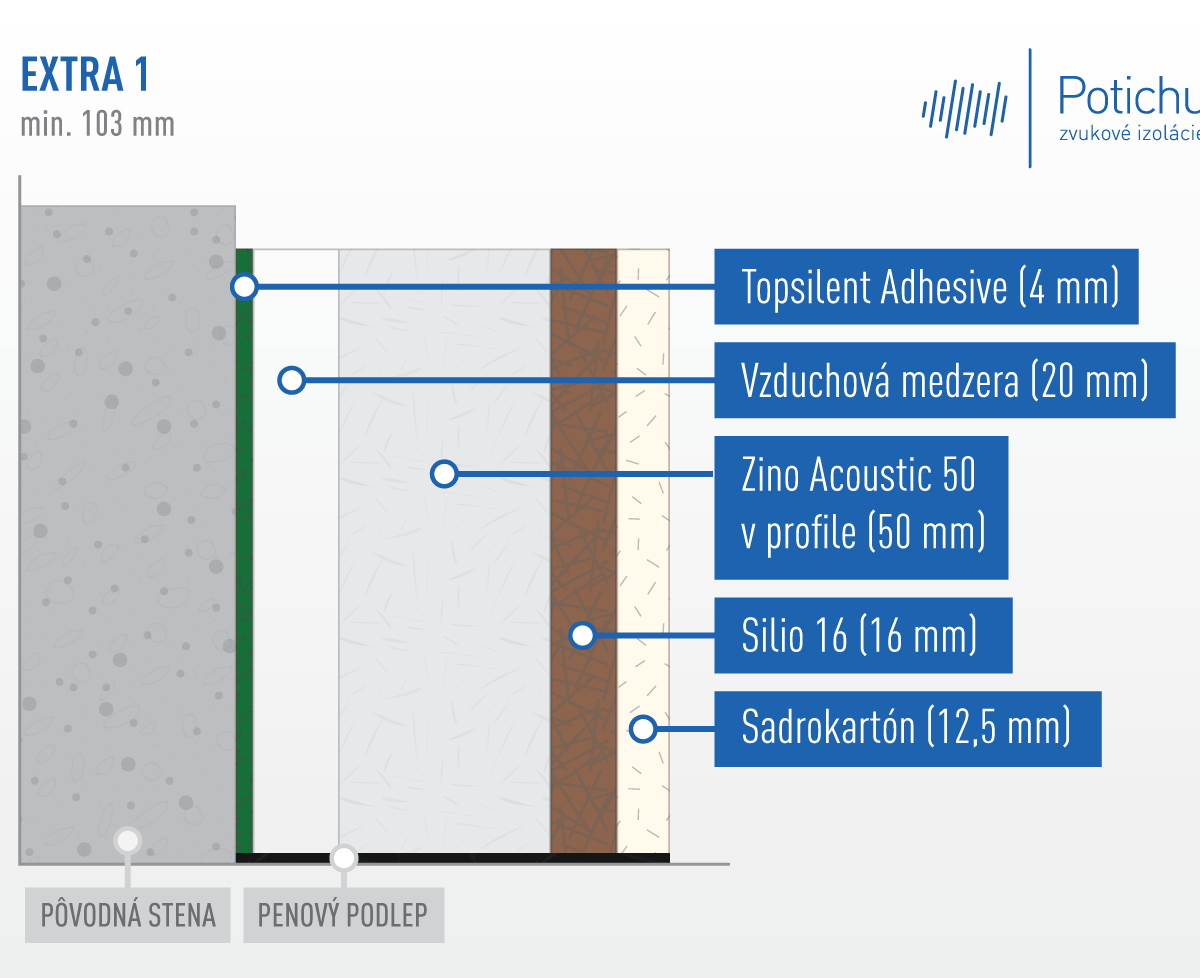 EXTRA 1
min. 103 mm

Potichu
zvukové izolácie

Topsilent Adhesive (4 mm)

Vzduchová medzera (20 mm)

Zino Acoustic 50
v profile (50 mm)

Silio 16 (16 mm)

Sadrokartón (12,5 mm)

PÔVODNÁ STENA

PENOVÝ PODLEP